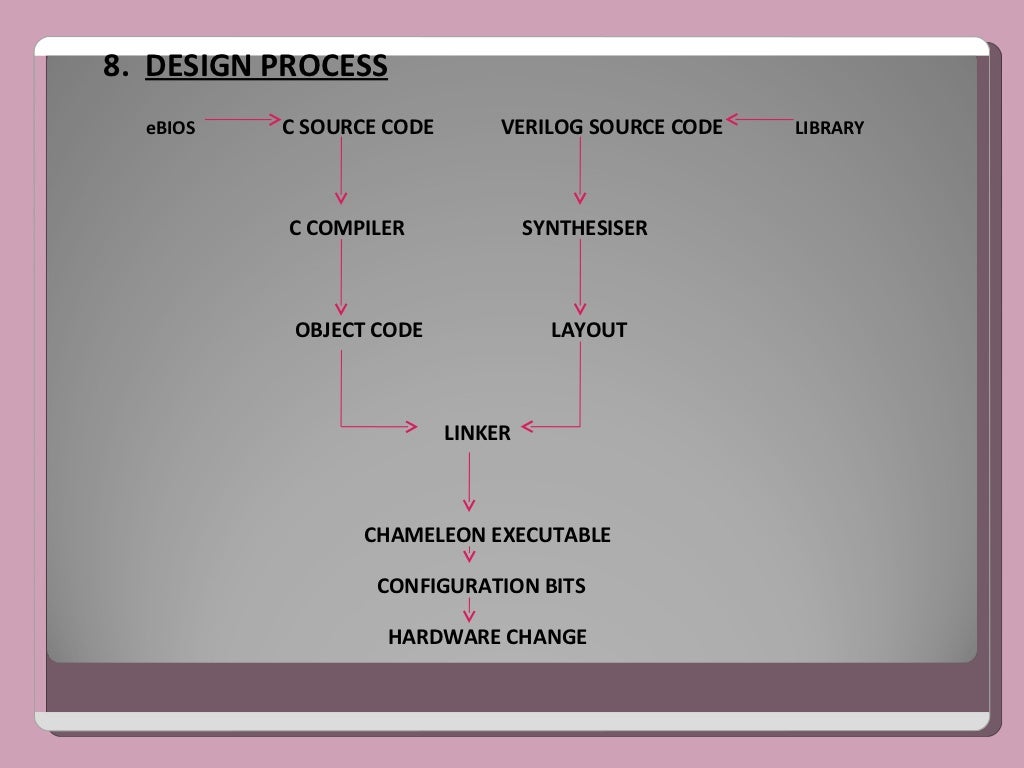 8. DESIGN PROCESS

eBIOS

C SOURCE CODE

VERILOG SOURCE CODE

LIBRARY

C COMPILER

SYNTHESISER

OBJECT CODE

LAYOUT

LINKER

CHAMELEON EXECUTABLE

CONFIGURATION BITS

HARDWARE CHANGE